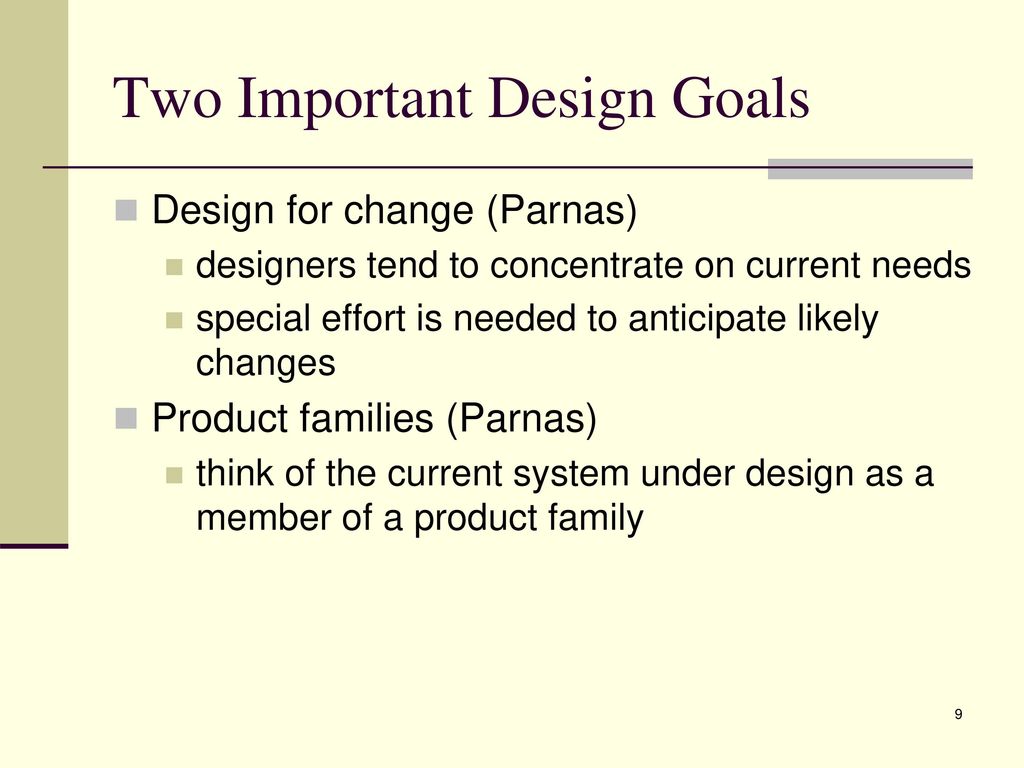 Two Important Design Goals

Design for change (Parnas)

designers tend to concentrate on current needs

special effort is needed to anticipate likely changes

Product families (Parnas)

think of the current system under design as a member of a product family

9